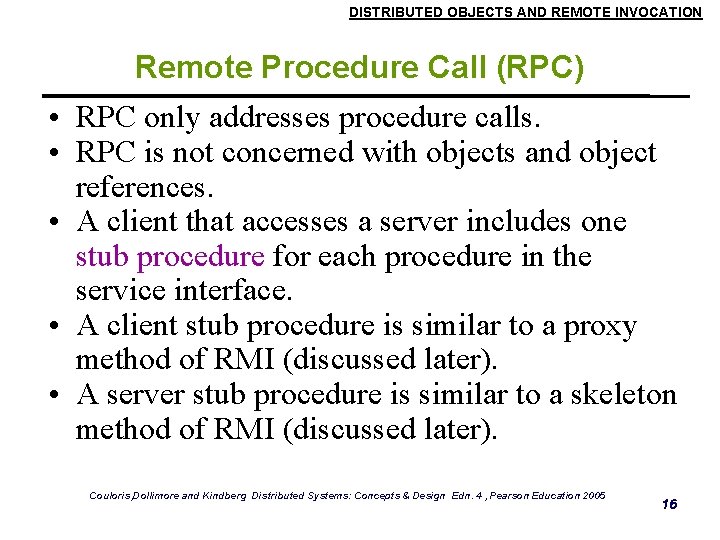 DISTRIBUTED OBJECTS AND REMOTE INVOCATION

Remote Procedure Call (RPC)

• RPC only addresses procedure calls.
• RPC is not concerned with objects and object references.
• A client that accesses a server includes one stub procedure for each procedure in the service interface.
• A client stub procedure is similar to a proxy method of RMI (discussed later).
• A server stub procedure is similar to a skeleton method of RMI (discussed later).

Couloris,Dollimore and Kindberg Distributed Systems: Concepts & Design Edn. 4 , Pearson Education 2005

16